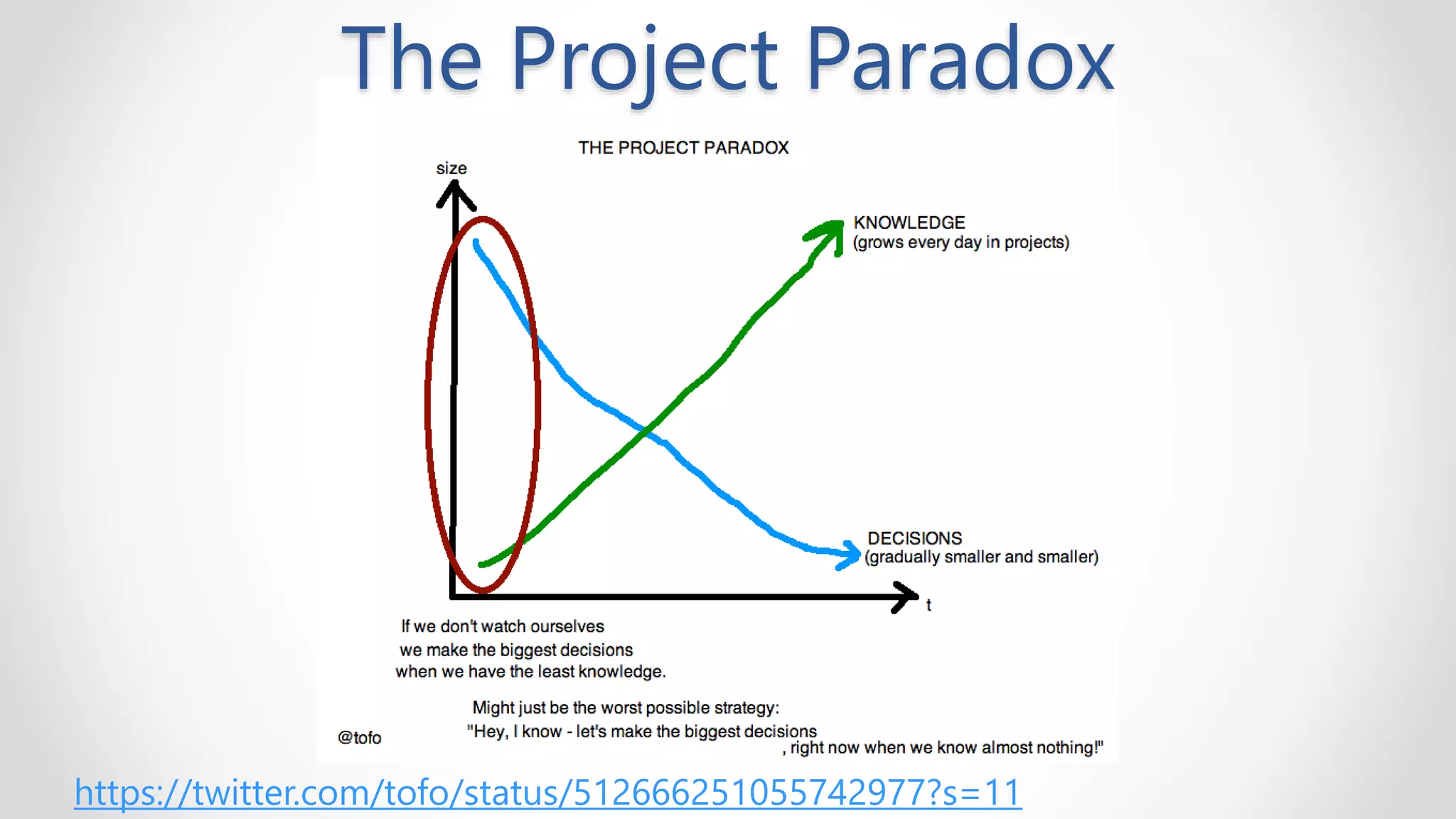 The Project Paradox

THE PROJECT PARADOX

size

KNOWLEDGE
(grows every day in projects)

DECISIONS
(gradually smaller and smaller)

t

If we don't watch ourselves
we make the biggest decisions
when we have the least knowledge.

Might just be the worst possible strategy:
"Hey, I know - let's make the biggest decisions
, right now when we know almost nothing!"

@tofo

https://twitter.com/tofo/status/512666251055742977?s=11